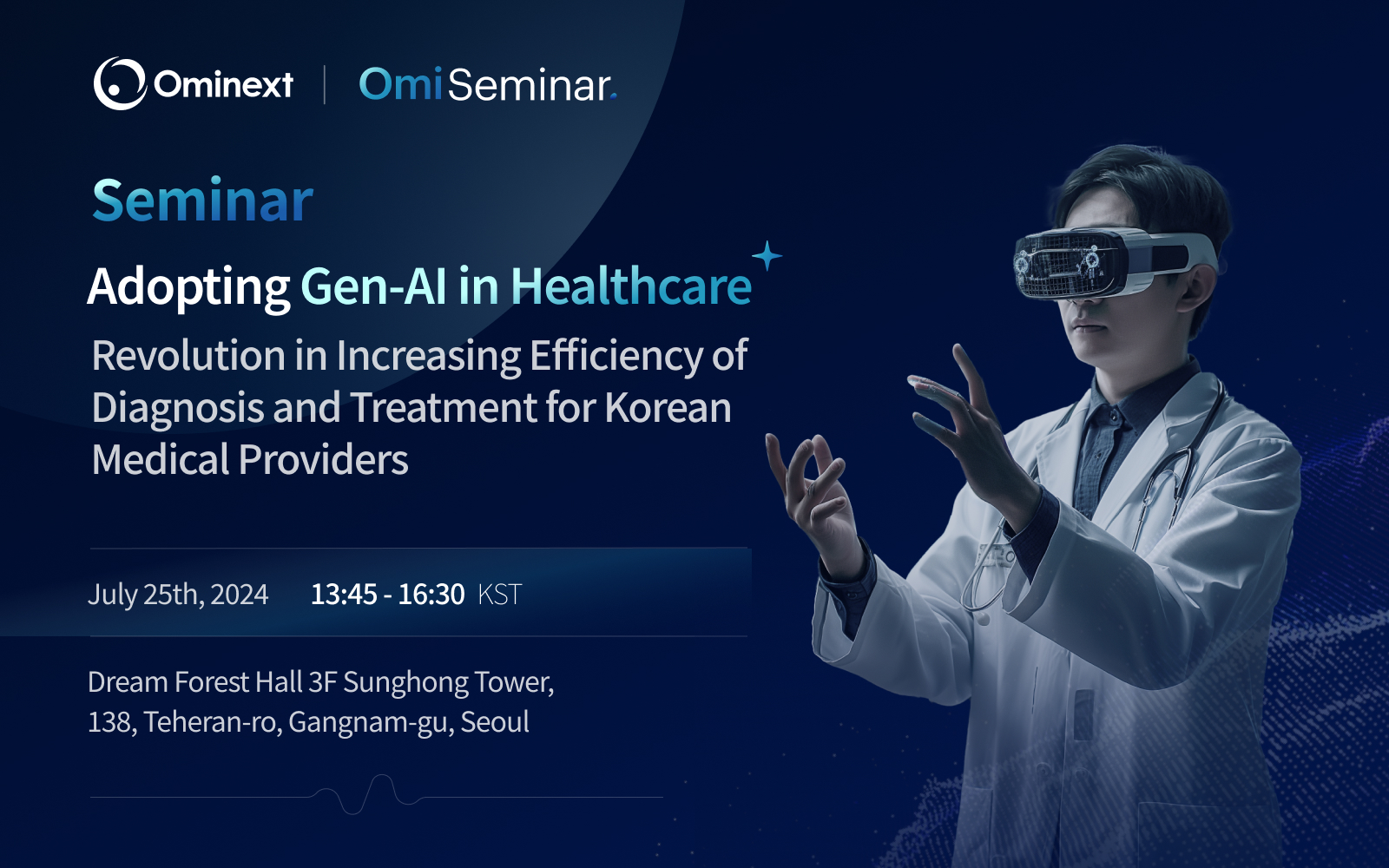 Ominext | OmiSeminar.

Seminar

Adopting Gen-AI in Healthcare

Revolution in Increasing Efficiency of Diagnosis and Treatment for Korean Medical Providers

July 25th, 2024 13:45 - 16:30 KST

Dream Forest Hall 3F Sunghong Tower, 138, Teheran-ro, Gangnam-gu, Seoul